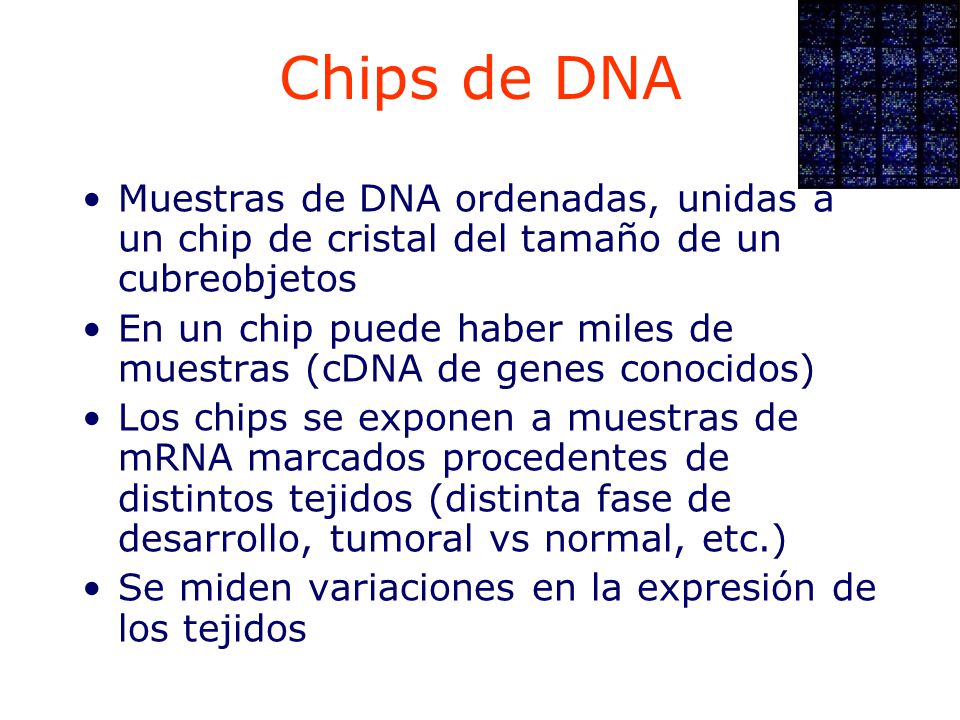 Chips de DNA

• Muestras de DNA ordenadas, unidas a un chip de cristal del tamaño de un cubreobjetos
• En un chip puede haber miles de muestras (cDNA de genes conocidos)
• Los chips se exponen a muestras de mRNA marcados procedentes de distintos tejidos (distinta fase de desarrollo, tumoral vs normal, etc.)
• Se miden variaciones en la expresión de los tejidos